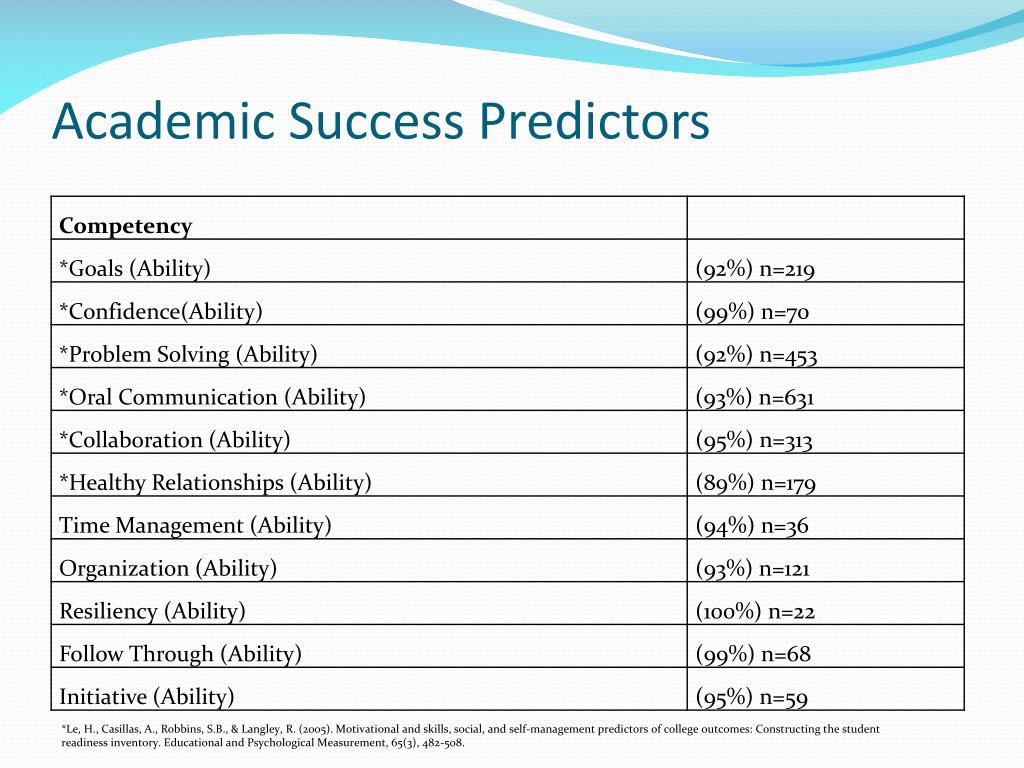 Academic Success Predictors

| Competency | |
|---|---|
| *Goals (Ability) | (92%) n=219 |
| *Confidence(Ability) | (99%) n=70 |
| *Problem Solving (Ability) | (92%) n=453 |
| *Oral Communication (Ability) | (93%) n=631 |
| *Collaboration (Ability) | (95%) n=313 |
| *Healthy Relationships (Ability) | (89%) n=179 |
| Time Management (Ability) | (94%) n=36 |
| Organization (Ability) | (93%) n=121 |
| Resiliency (Ability) | (100%) n=22 |
| Follow Through (Ability) | (99%) n=68 |
| Initiative (Ability) | (95%) n=59 |

*Le, H., Casillas, A., Robbins, S.B., & Langley, R. (2005). Motivational and skills, social, and self-management predictors of college outcomes: Constructing the student readiness inventory. Educational and Psychological Measurement, 65(3), 482-508.